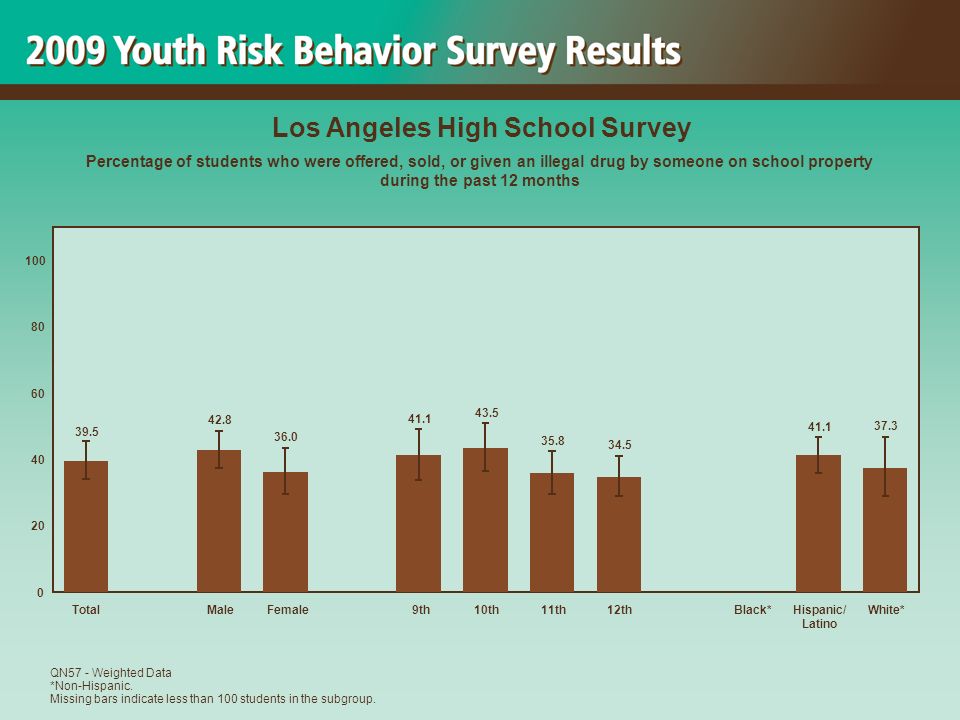 2009 Youth Risk Behavior Survey Results

Los Angeles High School Survey

Percentage of students who were offered, sold, or given an illegal drug by someone on school property during the past 12 months

100
80
60
40
20
0

39.5
42.8
36.0
41.1
43.5
35.8
34.5
41.1
37.3

Total
Male
Female
9th
10th
11th
12th
Black*
Hispanic/ Latino
White*

QN57 - Weighted Data
*Non-Hispanic.
Missing bars indicate less than 100 students in the subgroup.